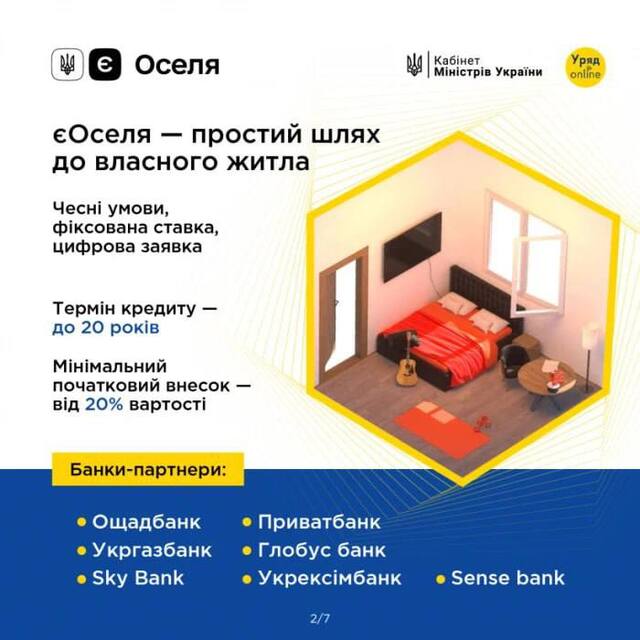 Є Оселя

Кабінет Міністрів України

Уряд online

єОселя — простий шлях до власного житла

Чесні умови, фіксована ставка, цифрова заявка

Термін кредиту — до 20 років

Мінімальний початковий внесок — від 20% вартості

Банки-партнери:

• Ощадбанк
• Укргазбанк
• Sky Bank
• Приватбанк
• Глобус банк
• Укрексімбанк
• Sense bank

2/7